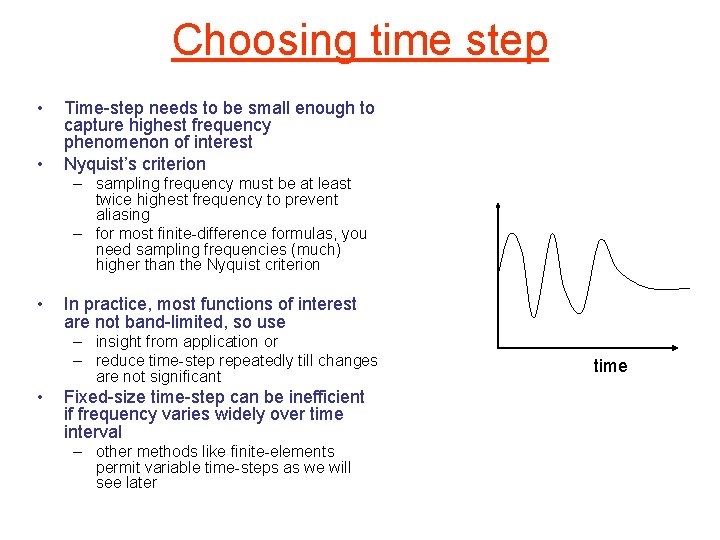 Choosing time step

• Time-step needs to be small enough to capture highest frequency phenomenon of interest
• Nyquist's criterion
– sampling frequency must be at least twice highest frequency to prevent aliasing
– for most finite-difference formulas, you need sampling frequencies (much) higher than the Nyquist criterion

• In practice, most functions of interest are not band-limited, so use
– insight from application or
– reduce time-step repeatedly till changes are not significant
• Fixed-size time-step can be inefficient if frequency varies widely over time interval
– other methods like finite-elements permit variable time-steps as we will see later

time